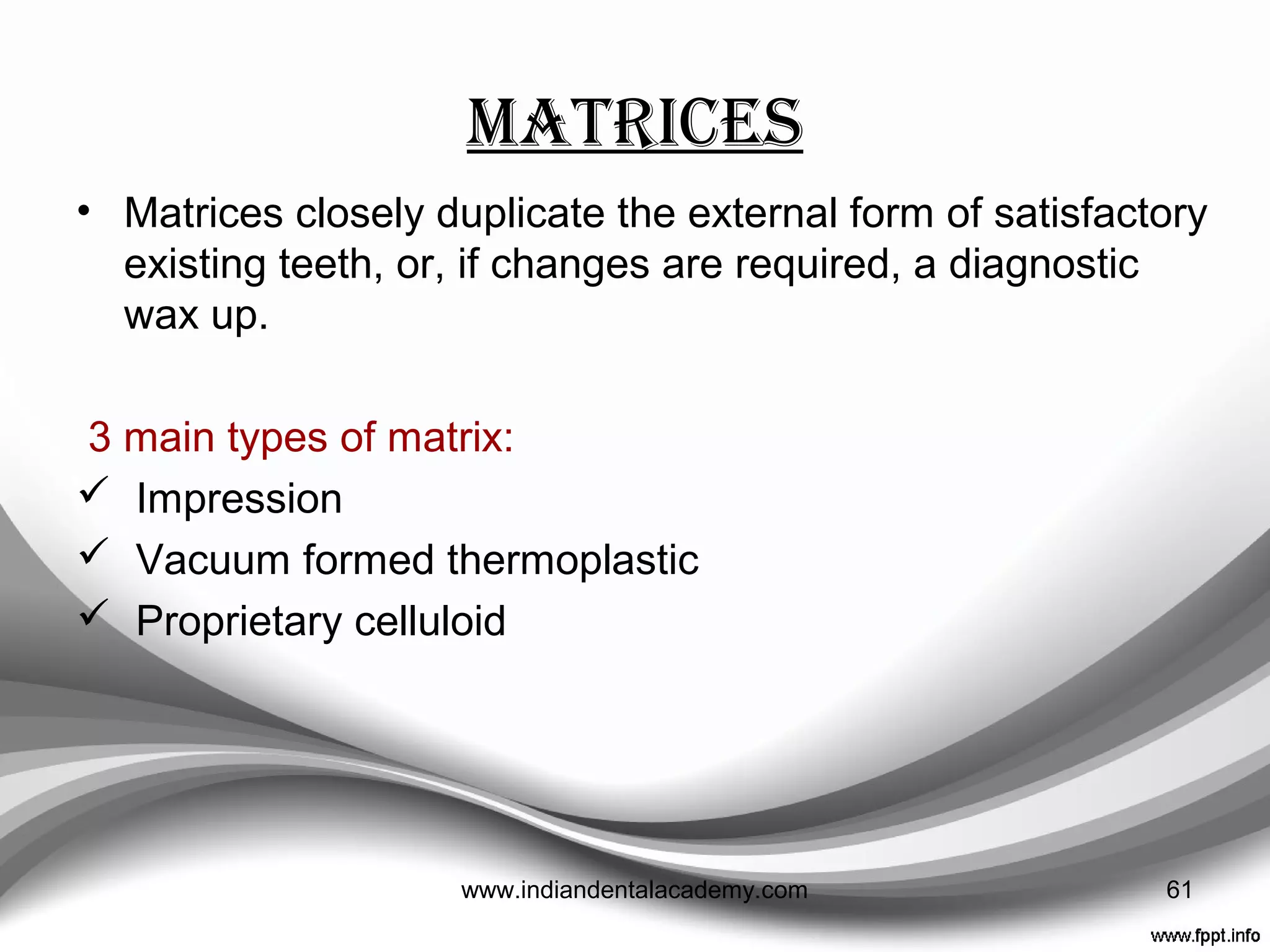 MATRICES

• Matrices closely duplicate the external form of satisfactory existing teeth, or, if changes are required, a diagnostic wax up.

3 main types of matrix:
✓ Impression
✓ Vacuum formed thermoplastic
✓ Proprietary celluloid

www.indiandentalacademy.com 61

www.fppt.info